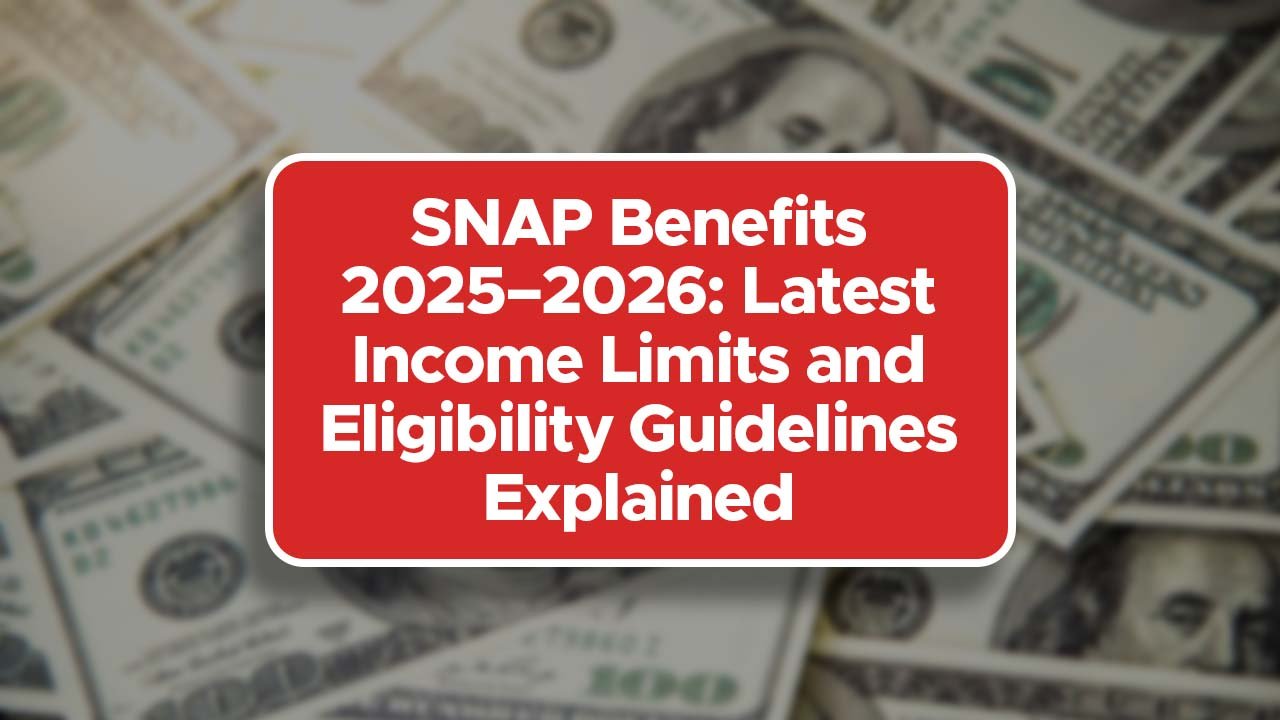 SNAP Benefits 2025–2026: Latest Income Limits and Eligibility Guidelines Explained